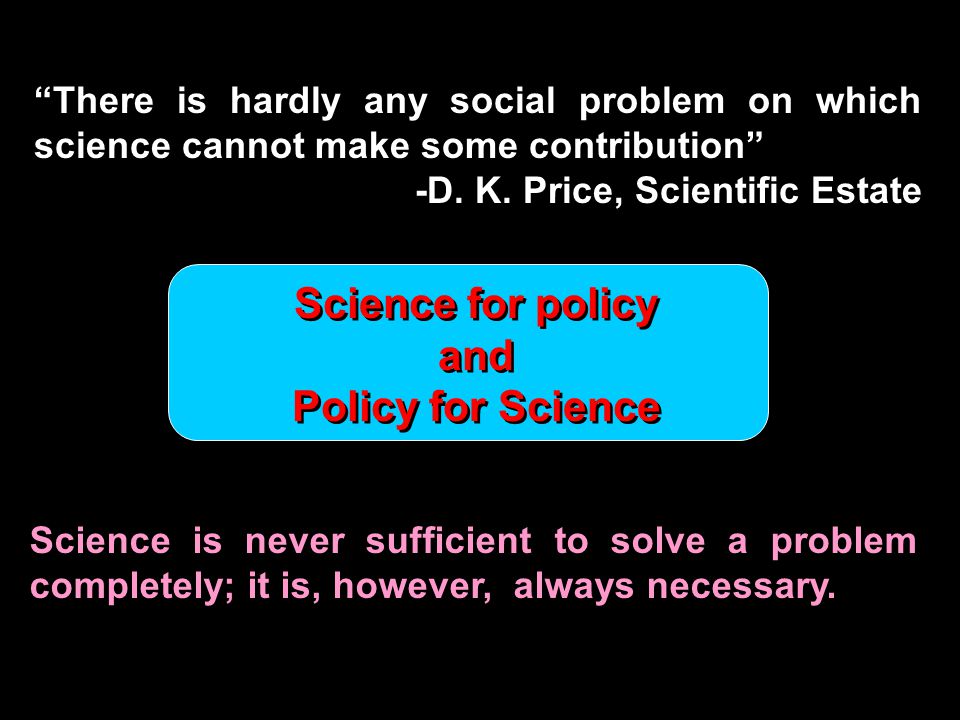 “There is hardly any social problem on which science cannot make some contribution”
-D. K. Price, Scientific Estate

Science for policy
and
Policy for Science

Science is never sufficient to solve a problem completely; it is, however, always necessary.